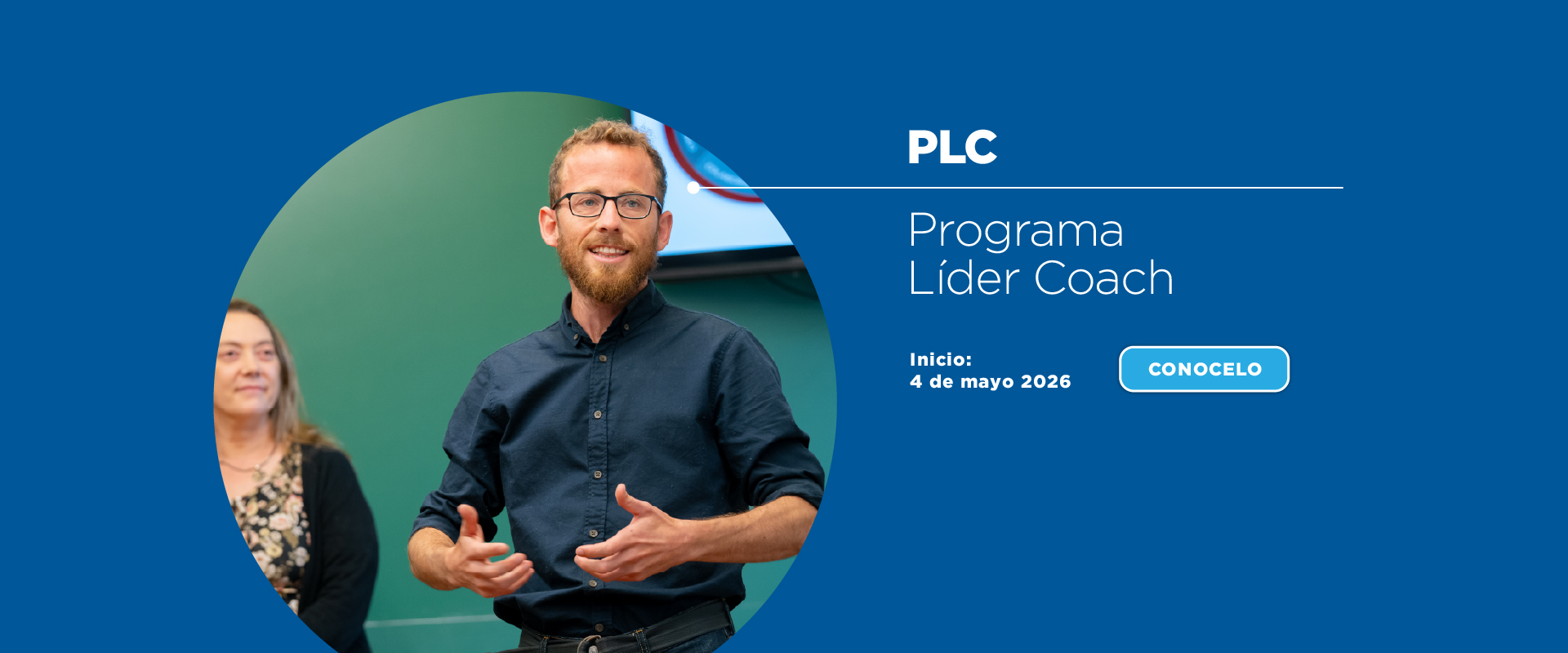 PLC

Programa
Líder Coach

Inicio:
4 de mayo 2026

CONOCELO